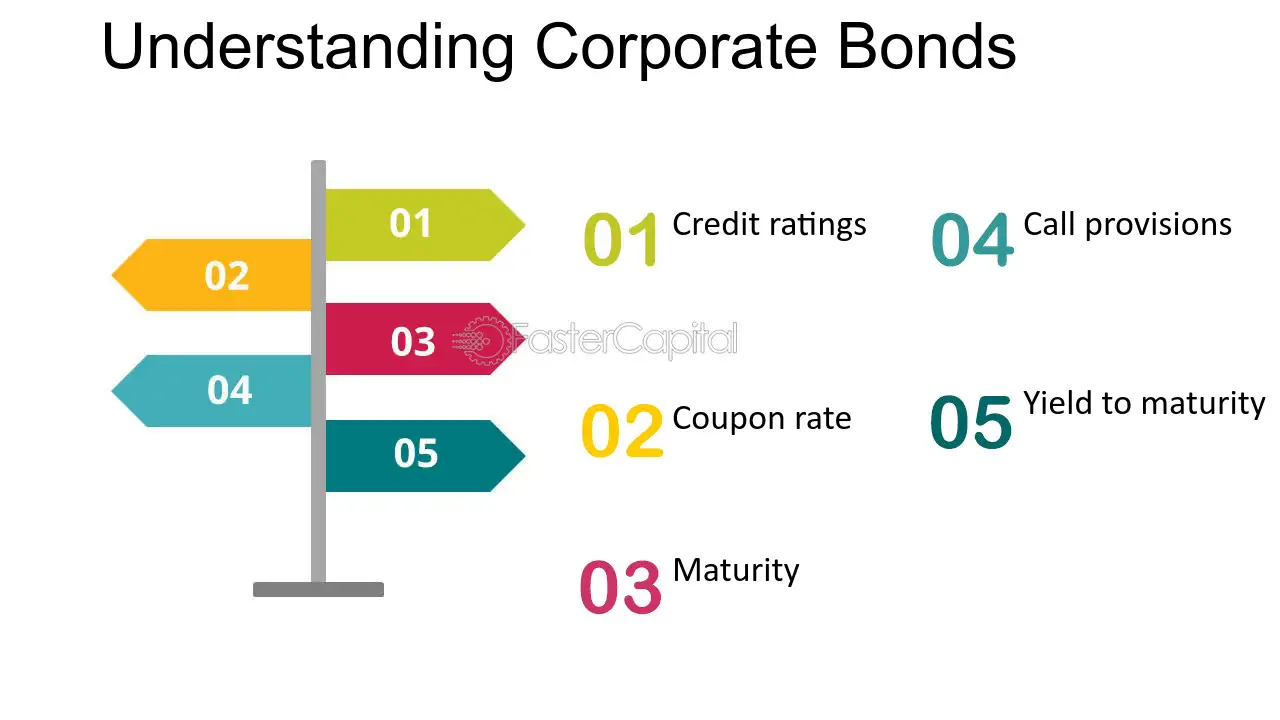 Understanding Corporate Bonds

01

02

03

04

05

FasterCapital

01 Credit ratings

02 Coupon rate

03 Maturity

04 Call provisions

05 Yield to maturity